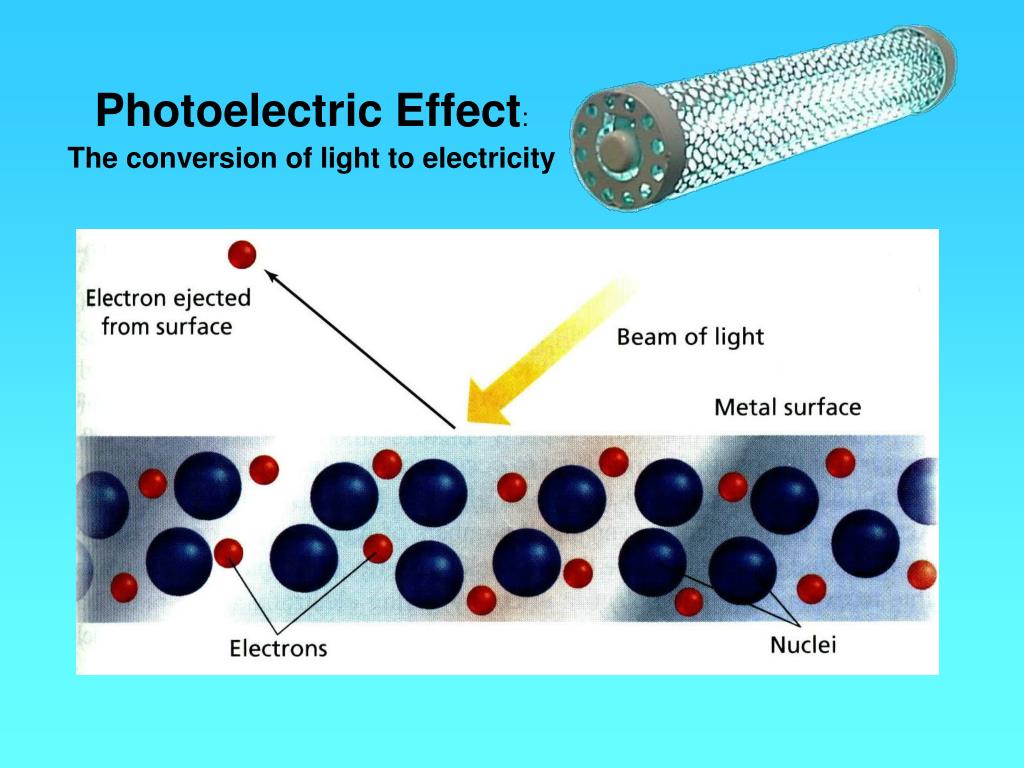 Photoelectric Effect:
The conversion of light to electricity

Electron ejected from surface

Beam of light

Metal surface

Electrons

Nuclei